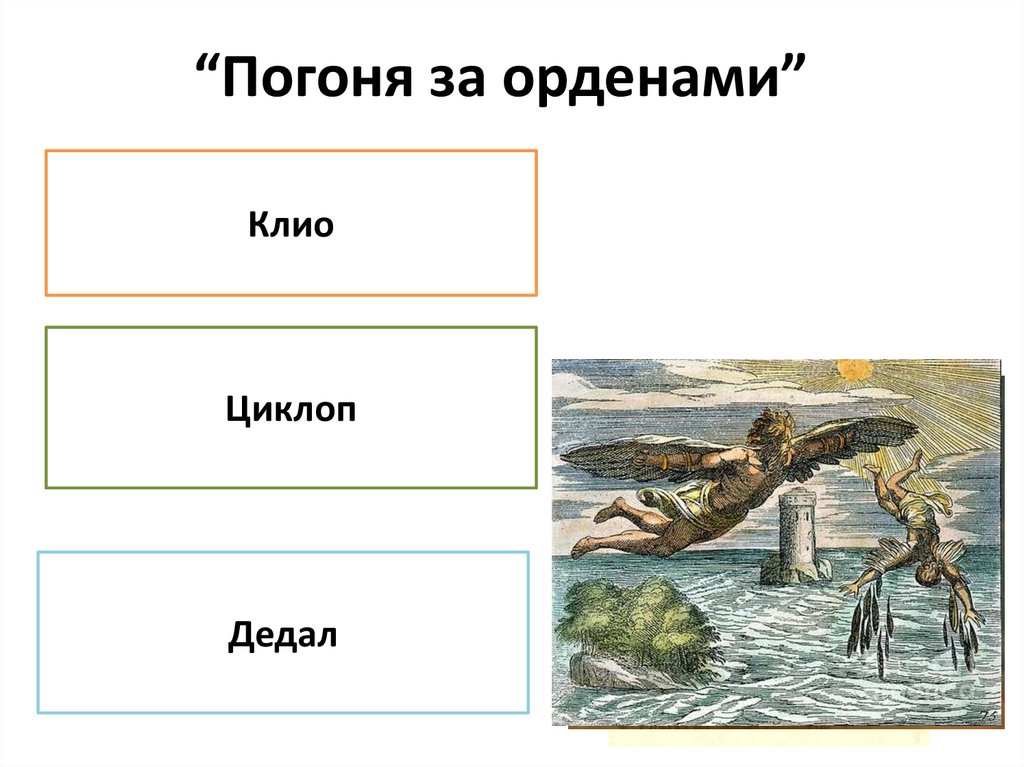 “Погоня за орденами”

Клио

Циклоп

Дедал